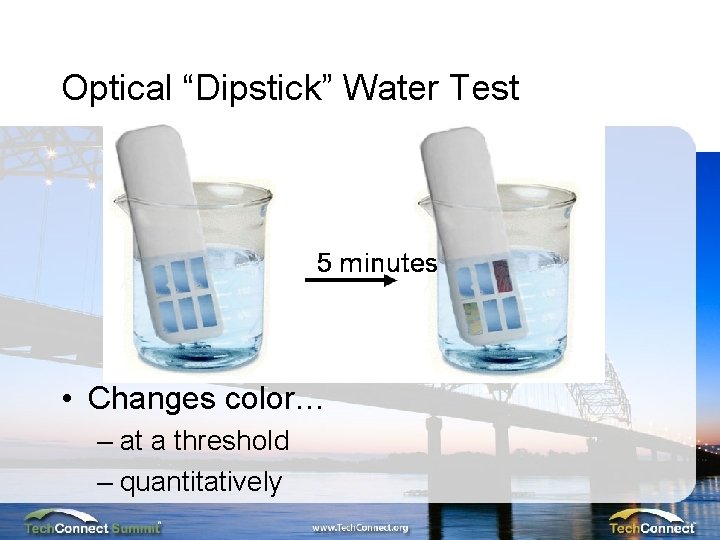 Optical “Dipstick” Water Test

5 minutes

• Changes color…
– at a threshold
– quantitatively

TechConnect Summit

www.TechConnect.org

TechConnect